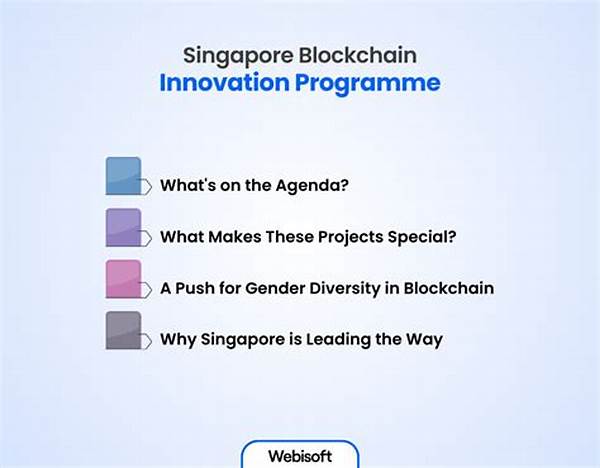 Singapore Blockchain
Innovation Programme

What's on the Agenda?

What Makes These Projects Special?

A Push for Gender Diversity in Blockchain

Why Singapore is Leading the Way

Webisoft